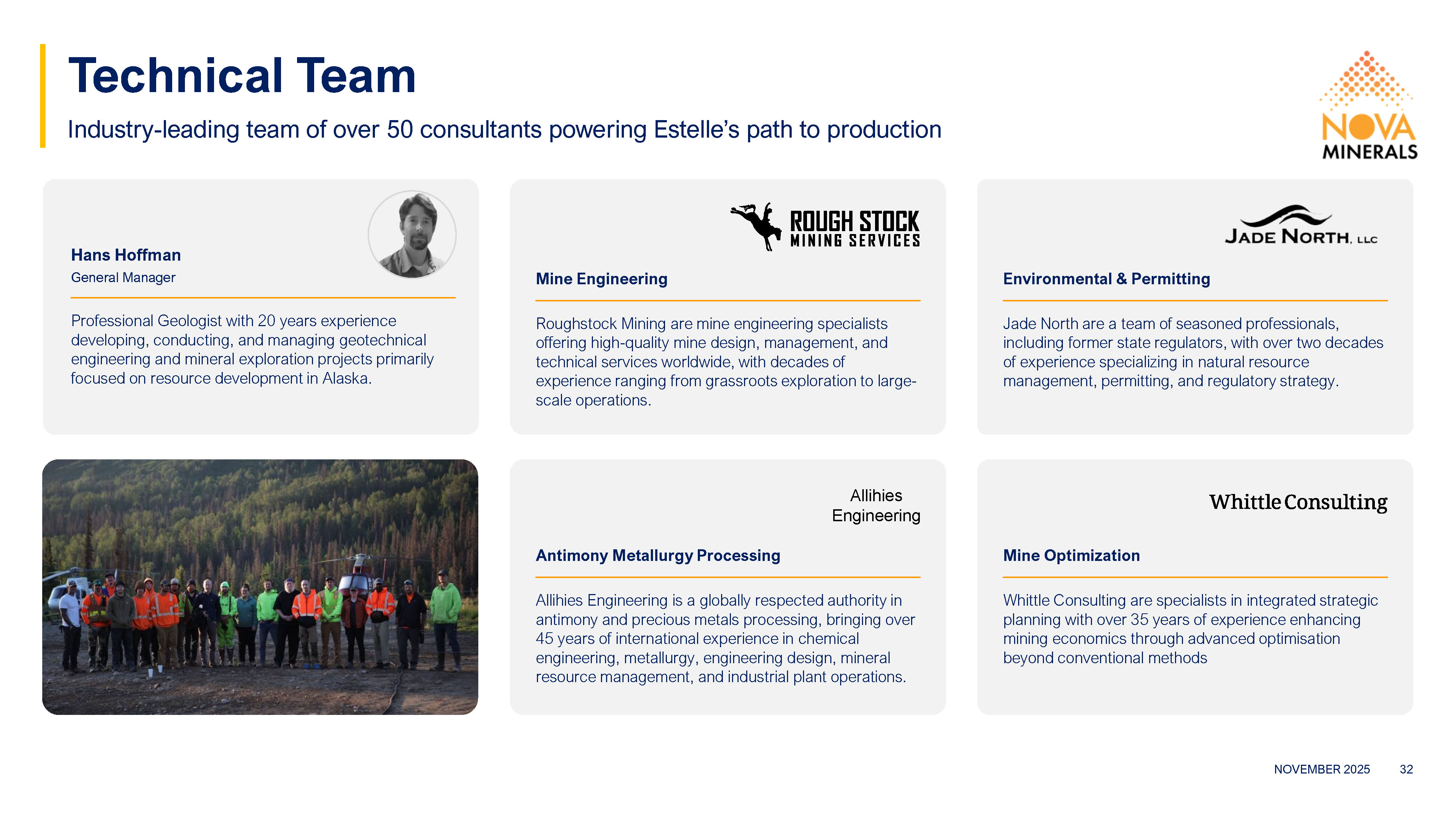 Technical Team

Industry-leading team of over 50 consultants powering Estelle's path to production

NOVA MINERALS

Hans Hoffman
General Manager

Professional Geologist with 20 years experience developing, conducting, and managing geotechnical engineering and mineral exploration projects primarily focused on resource development in Alaska.

ROUGH STOCK MINING SERVICES

Mine Engineering

Roughstock Mining are mine engineering specialists offering high-quality mine design, management, and technical services worldwide, with decades of experience ranging from grassroots exploration to large-scale operations.

JADE NORTH, LLC

Environmental & Permitting

Jade North are a team of seasoned professionals, including former state regulators, with over two decades of experience specializing in natural resource management, permitting, and regulatory strategy.

Allihies Engineering

Antimony Metallurgy Processing

Allihies Engineering is a globally respected authority in antimony and precious metals processing, bringing over 45 years of international experience in chemical engineering, metallurgy, engineering design, mineral resource management, and industrial plant operations.

Whittle Consulting

Mine Optimization

Whittle Consulting are specialists in integrated strategic planning with over 35 years of experience enhancing mining economics through advanced optimisation beyond conventional methods

NOVEMBER 2025 32